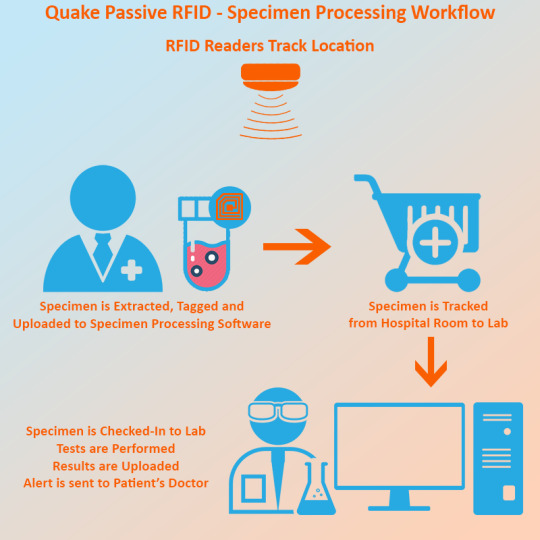 Quake Passive RFID - Specimen Processing Workflow

RFID Readers Track Location

Specimen is Extracted, Tagged and Uploaded to Specimen Processing Software

Specimen is Tracked from Hospital Room to Lab

Specimen is Checked-In to Lab
Tests are Performed
Results are Uploaded
Alert is sent to Patient's Doctor